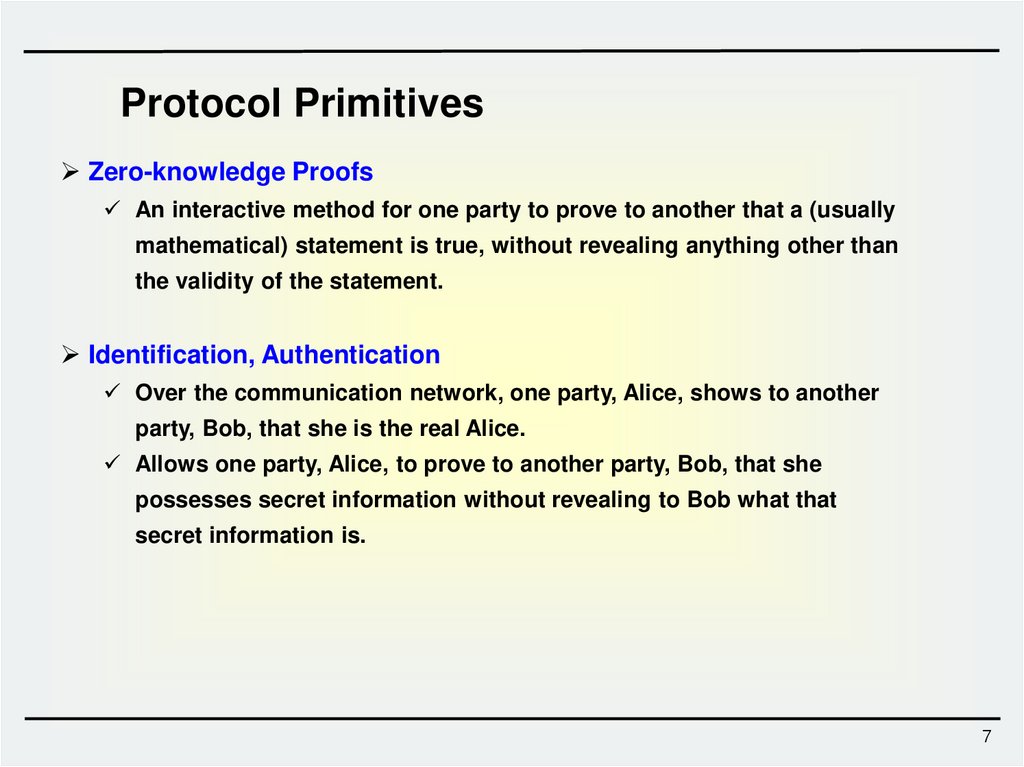 Protocol Primitives

➢ Zero-knowledge Proofs

✓ An interactive method for one party to prove to another that a (usually mathematical) statement is true, without revealing anything other than the validity of the statement.

➢ Identification, Authentication

✓ Over the communication network, one party, Alice, shows to another party, Bob, that she is the real Alice.

✓ Allows one party, Alice, to prove to another party, Bob, that she possesses secret information without revealing to Bob what that secret information is.

7